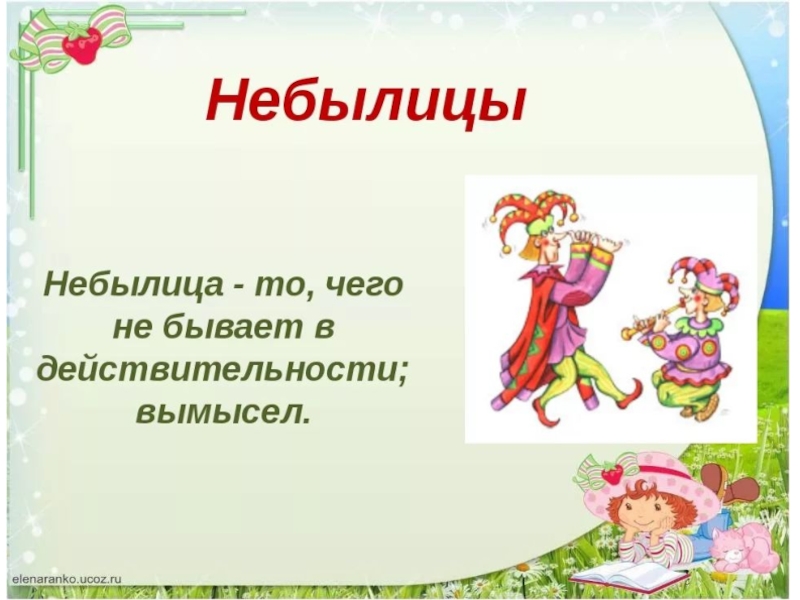 Небылицы

Небылица - то, чего не бывает в действительности; вымысел.

elenaranko.ucoz.ru